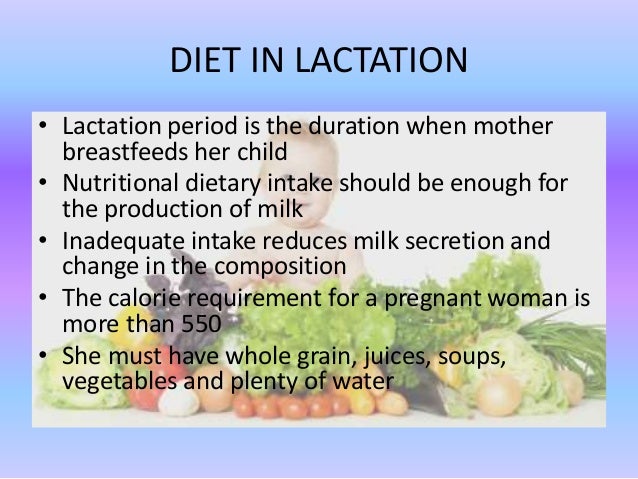 DIET IN LACTATION

• Lactation period is the duration when mother breastfeeds her child
• Nutritional dietary intake should be enough for the production of milk
• Inadequate intake reduces milk secretion and change in the composition
• The calorie requirement for a pregnant woman is more than 550
• She must have whole grain, juices, soups, vegetables and plenty of water